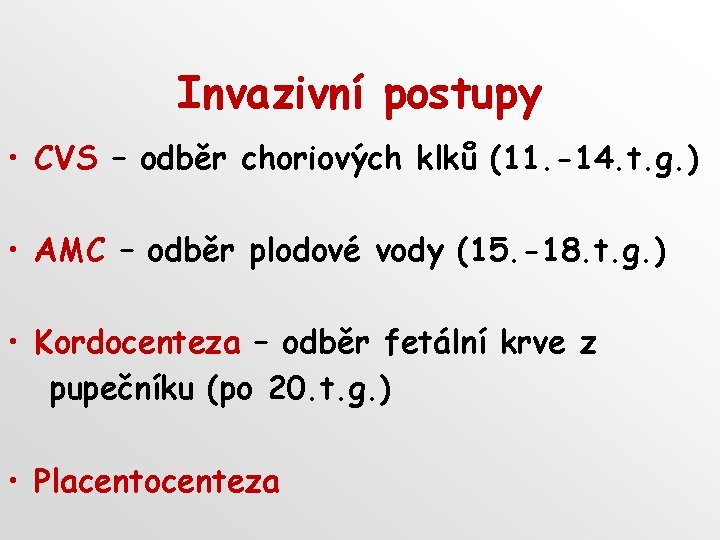 Invazivní postupy

• CVS – odběr choriových klků (11.-14.t.g.)

• AMC – odběr plodové vody (15.-18.t.g.)

• Kordocenteza – odběr fetální krve z pupečníku (po 20.t.g.)

• Placentocenteza